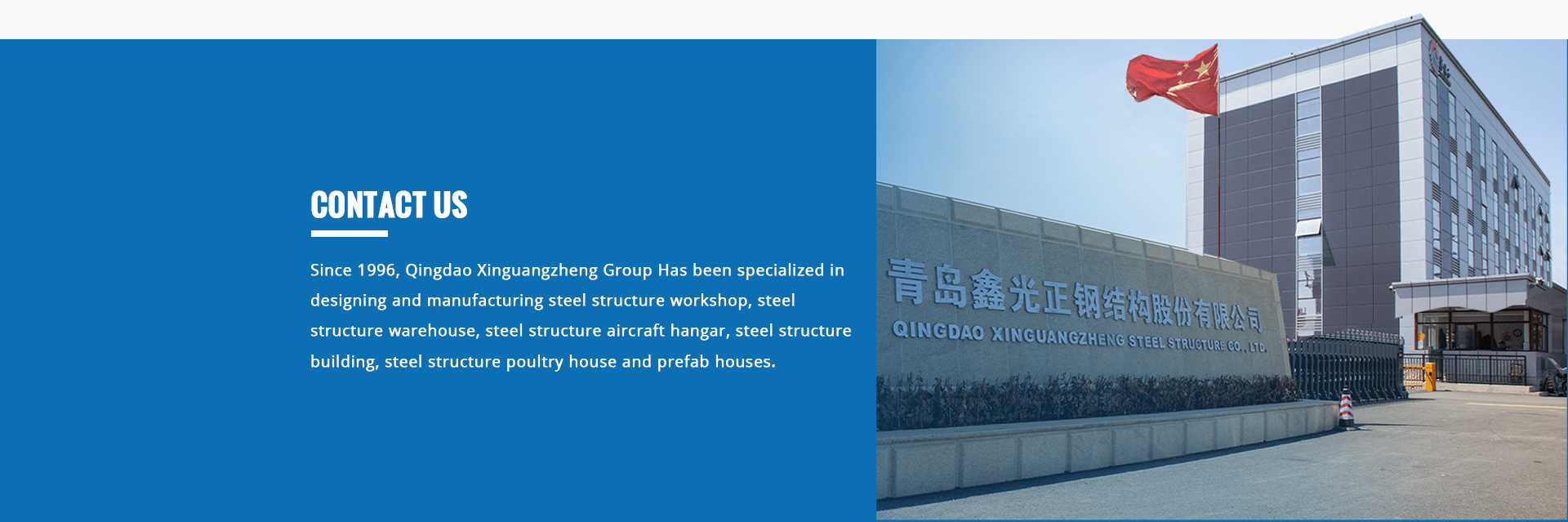 CONTACT US

Since 1996, Qingdao Xinguangzheng Group Has been specialized in designing and manufacturing steel structure workshop, steel structure warehouse, steel structure aircraft hangar, steel structure building, steel structure poultry house and prefab houses.

青岛鑫光正钢结构股份有限公司
QINGDAO XINGUANGZHENG STEEL STRUCTURE CO., LTD.